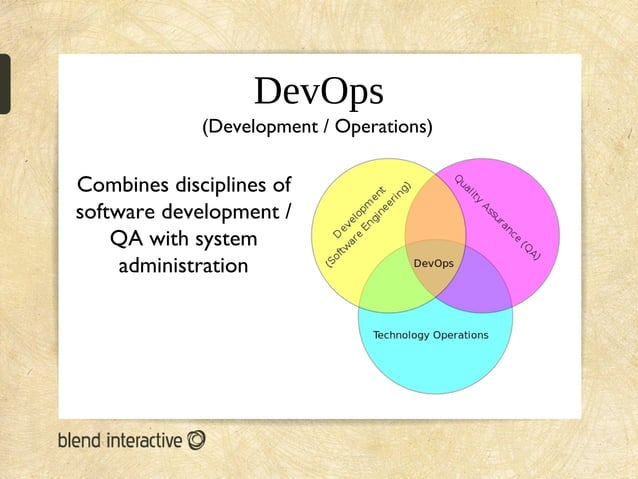 DevOps
(Development / Operations)

Combines disciplines of software development / QA with system administration

Development
(Software Engineering)

Quality Assurance (QA)

DevOps

Technology Operations

blend interactive